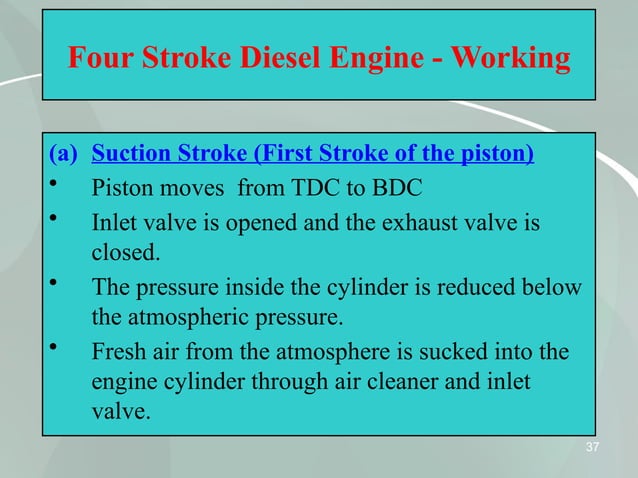 Four Stroke Diesel Engine - Working

(a) Suction Stroke (First Stroke of the piston)

• Piston moves from TDC to BDC

• Inlet valve is opened and the exhaust valve is closed.

• The pressure inside the cylinder is reduced below the atmospheric pressure.

• Fresh air from the atmosphere is sucked into the engine cylinder through air cleaner and inlet valve.

37